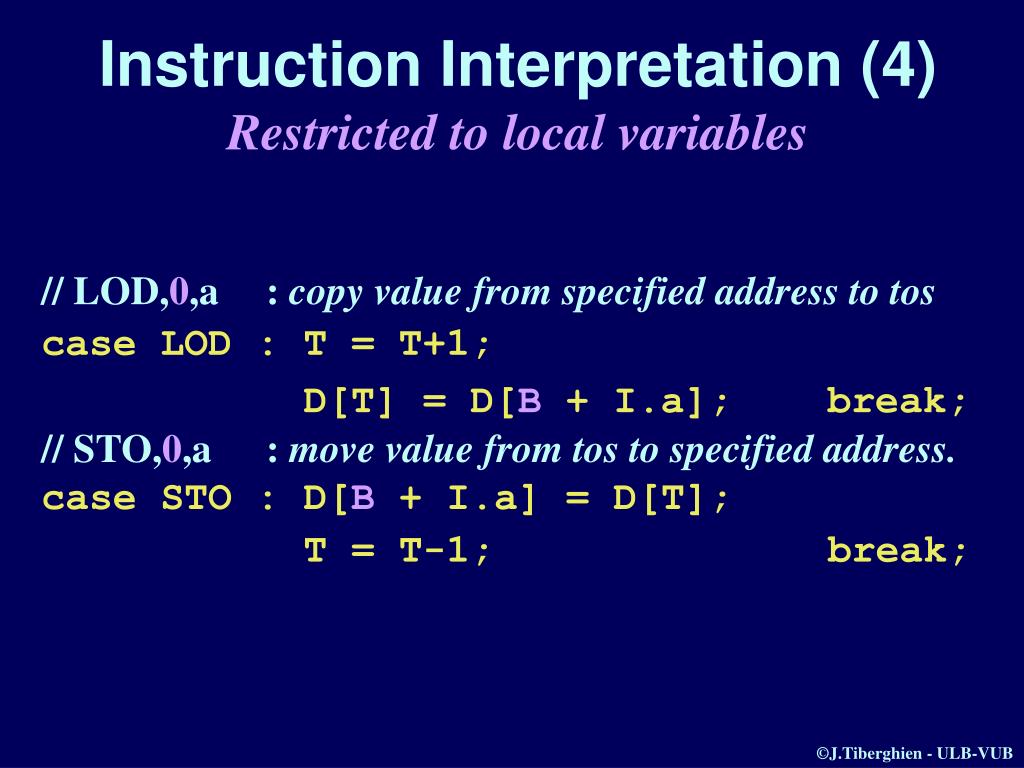 Instruction Interpretation (4)
Restricted to local variables

// LOD,0,a : copy value from specified address to tos
case LOD : T = T+1;
D[T] = D[B + I.a]; break;
// STO,0,a : move value from tos to specified address.
case STO : D[B + I.a] = D[T];
T = T-1; break;

©J.Tiberghien - ULB-VUB